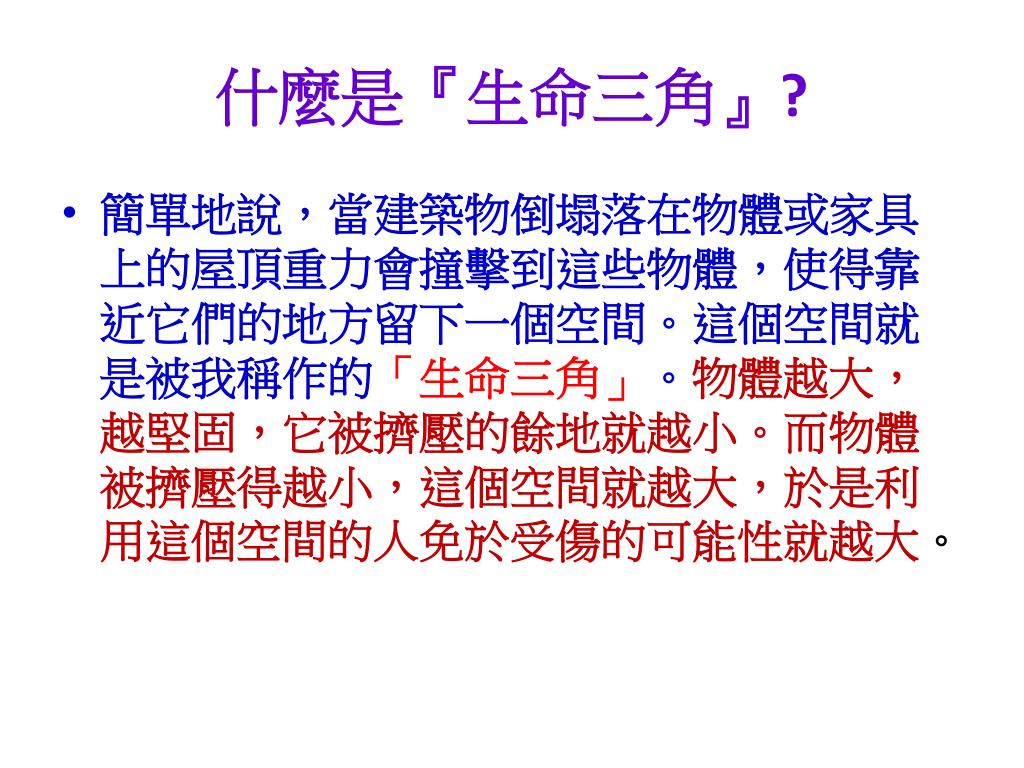 什麼是『生命三角』?

• 簡單地說，當建築物倒塌落在物體或家具上的屋頂重力會撞擊到這些物體，使得靠近它們的地方留下一個空間。這個空間就是被我稱作的「生命三角」。物體越大，越堅固，它被擠壓的餘地就越小。而物體被擠壓得越小，這個空間就越大，於是利用這個空間的人免於受傷的可能性就越大。